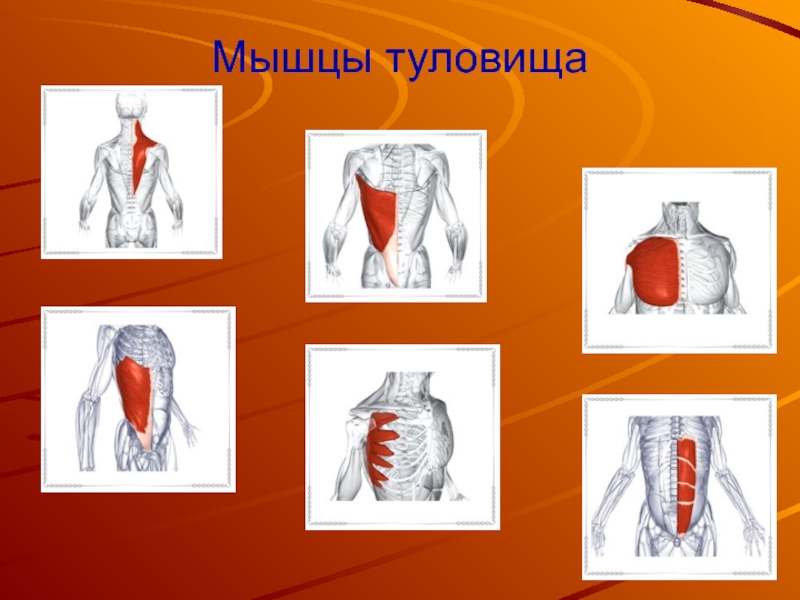 Мышцы туловища